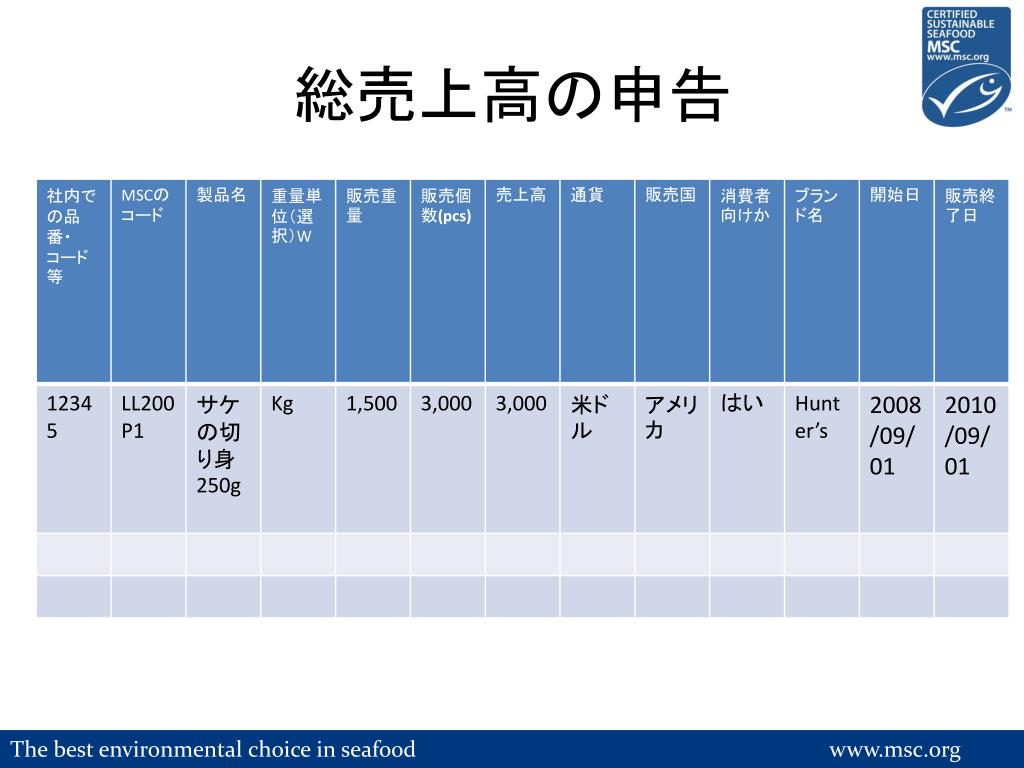 CERTIFIED SUSTAINABLE SEAFOOD MSC www.msc.org

総売上高の申告

| 社内での品番・コード等 | MSCのコード | 製品名 | 重量単位（選択）W | 販売重量 | 販売個数(pcs) | 売上高 | 通貨 | 販売国 | 消費者向けか | ブランド名 | 開始日 | 販売終了日 |
|---|---|---|---|---|---|---|---|---|---|---|---|---|
| 12345 | LL200P1 | サケの切り身250g | Kg | 1,500 | 3,000 | 3,000 | 米ドル | アメリカ | はい | Hunter's | 2008/09/01 | 2010/09/01 |
| | | | | | | | | | | | | |
| | | | | | | | | | | | | |

The best environmental choice in seafood
www.msc.org